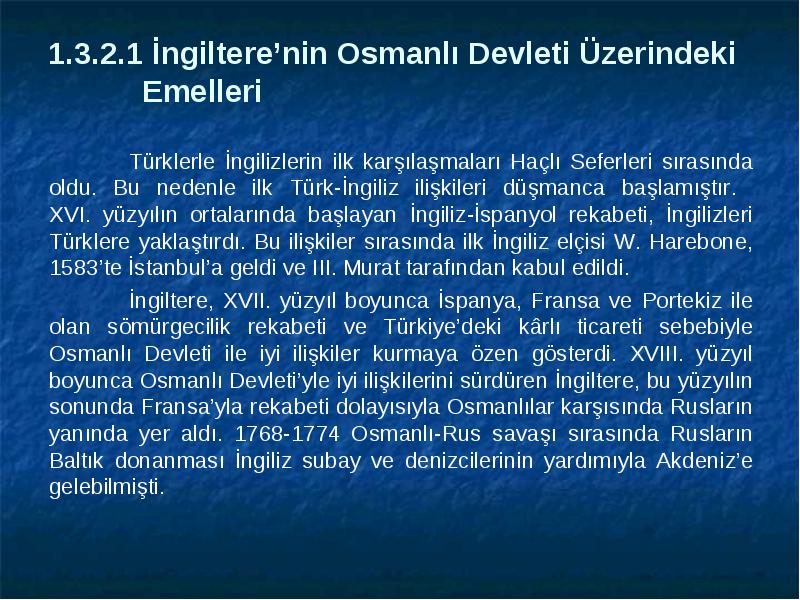 1.3.2.1 İngiltere’nin Osmanlı Devleti Üzerindeki Emelleri

Türklerle İngilizlerin ilk karşılaşmaları Haçlı Seferleri sırasında oldu. Bu nedenle ilk Türk-İngiliz ilişkileri düşmanca başlamıştır. XVI. yüzyılın ortalarında başlayan İngiliz-İspanyol rekabeti, İngilizleri Türklere yaklaştırdı. Bu ilişkiler sırasında ilk İngiliz elçisi W. Harebone, 1583’te İstanbul’a geldi ve III. Murat tarafından kabul edildi.

İngiltere, XVII. yüzyıl boyunca İspanya, Fransa ve Portekiz ile olan sömürgecilik rekabeti ve Türkiye’deki kârlı ticareti sebebiyle Osmanlı Devleti ile iyi ilişkiler kurmaya özen gösterdi. XVIII. yüzyıl boyunca Osmanlı Devleti’yle iyi ilişkilerini sürdüren İngiltere, bu yüzyılın sonunda Fransa’yla rekabeti dolayısıyla Osmanlılar karşısında Rusların yanında yer aldı. 1768-1774 Osmanlı-Rus savaşı sırasında Rusların Baltık donanması İngiliz subay ve denizcilerinin yardımıyla Akdeniz’e gelebilmişti.